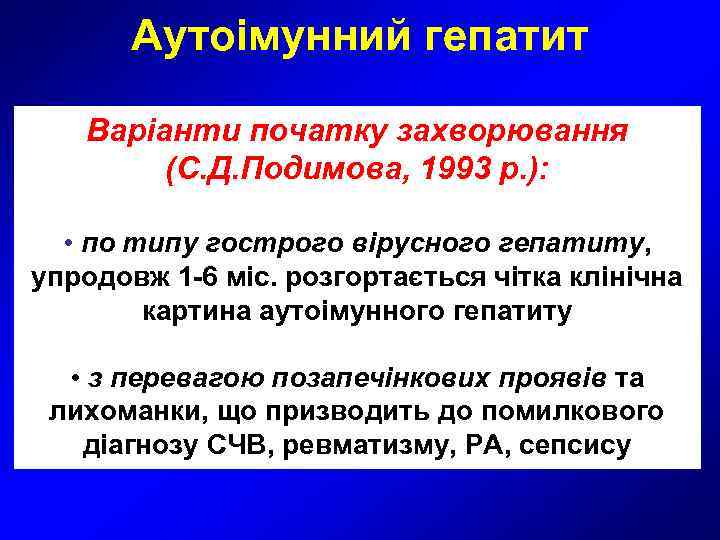 Аутоімунний гепатит

Варіанти початку захворювання (С.Д.Подимова, 1993 р.):

• по типу гострого вірусного гепатиту, упродовж 1-6 міс. розгортається чітка клінічна картина аутоімунного гепатиту

• з перевагою позапечінкових проявів та лихоманки, що призводить до помилкового діагнозу СЧВ, ревматизму, РА, сепсису